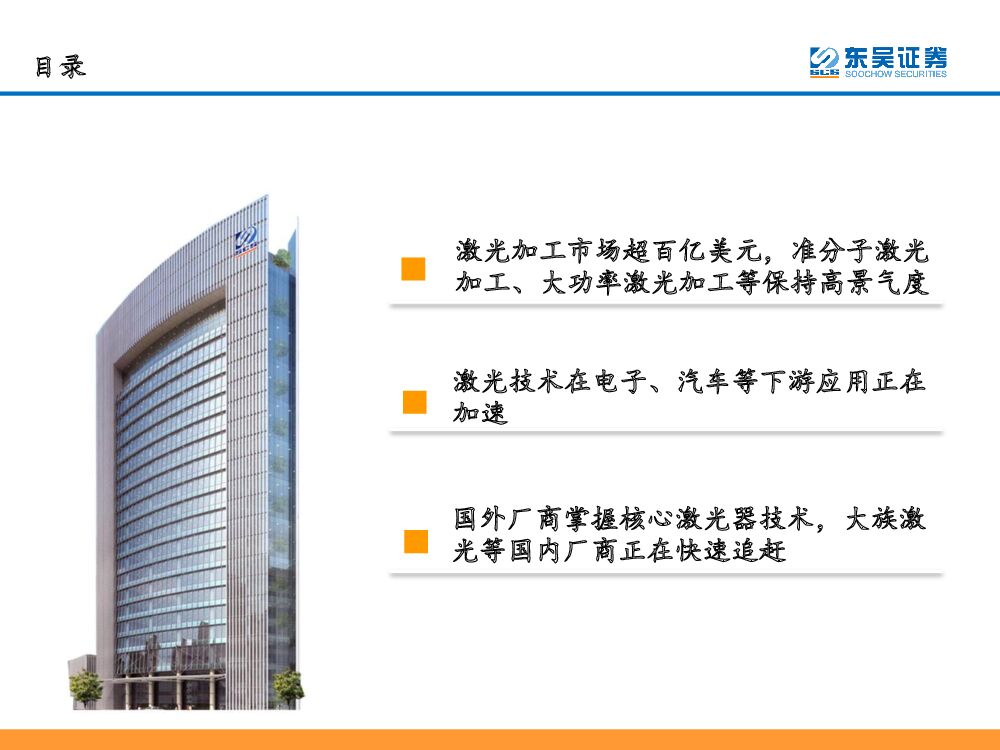 目录

SCS 东吴证券
SOOCHOW SECURITIES

激光加工市场超百亿美元，准分子激光加工、大功率激光加工等保持高景气度

激光技术在电子、汽车等下游应用正在加速

国外厂商掌握核心激光器技术，大族激光等国内厂商正在快速追赶